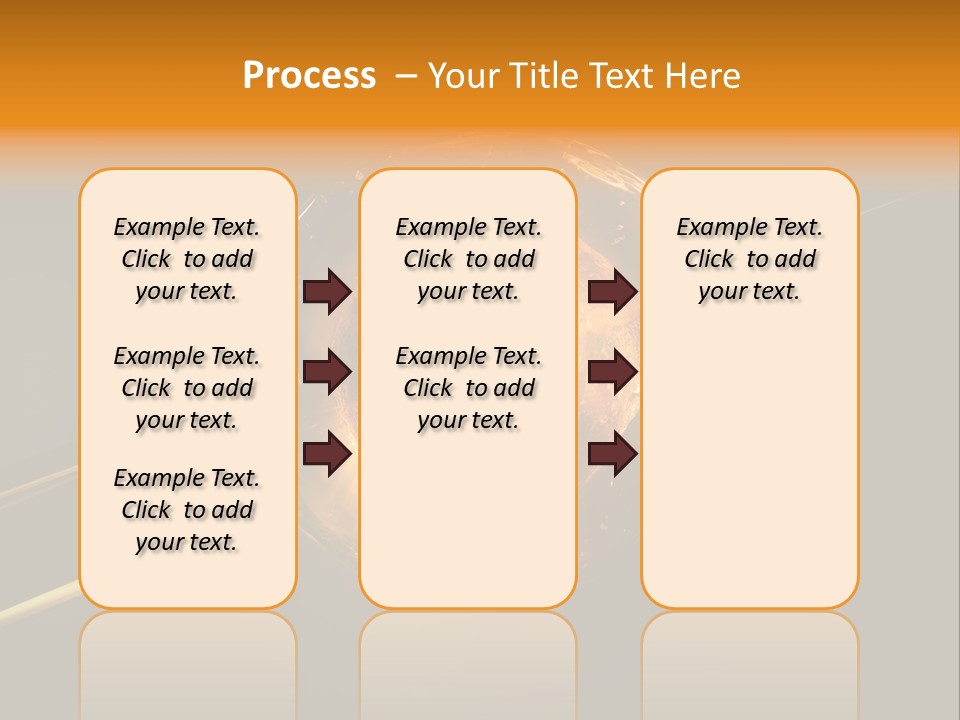 Process – Your Title Text Here

Example Text. Click to add your text.

Example Text. Click to add your text.

Example Text. Click to add your text.

Example Text. Click to add your text.

Example Text. Click to add your text.

Example Text. Click to add your text.